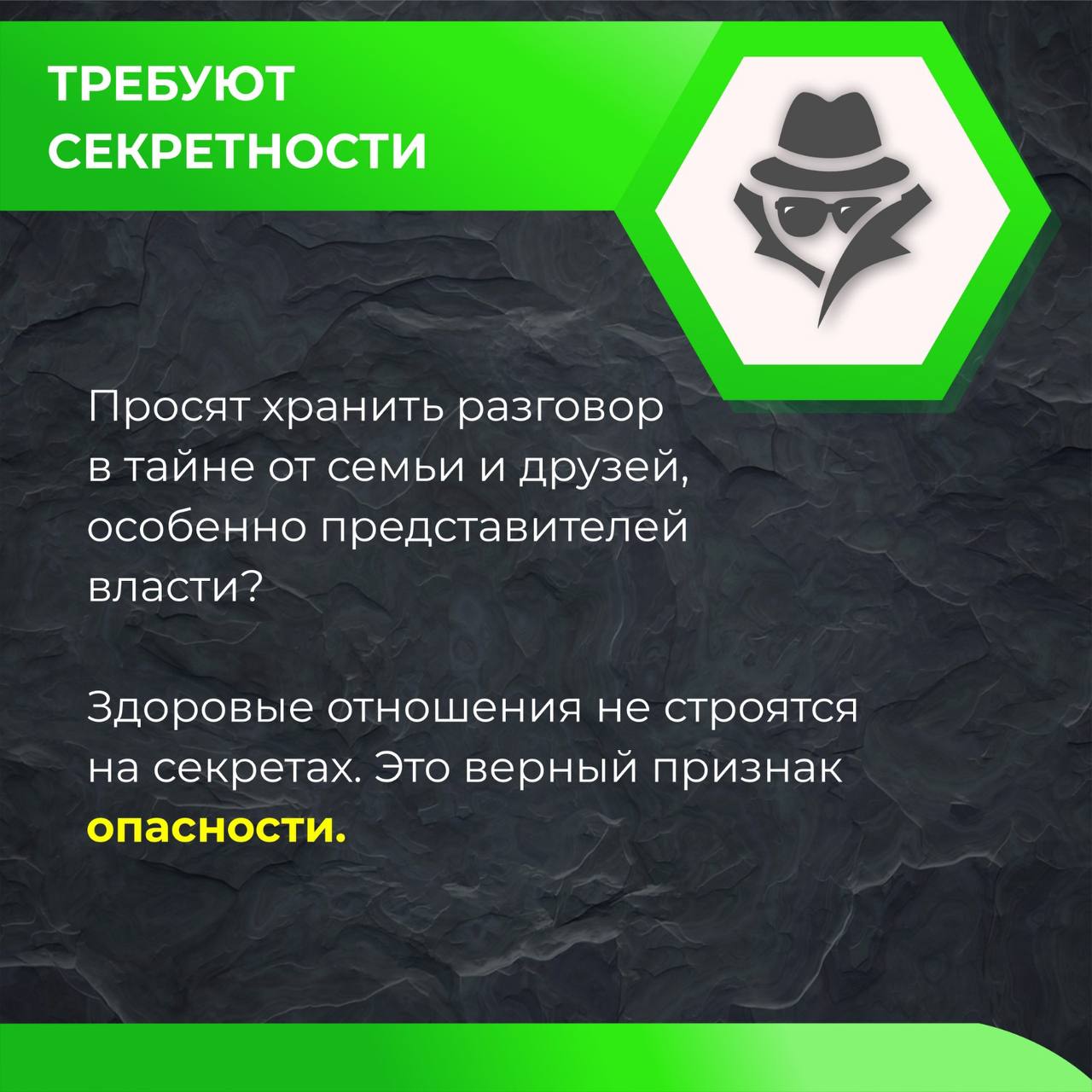 ТРЕБУЮТ СЕКРЕТНОСТИ

Просят хранить разговор в тайне от семьи и друзей, особенно представителей власти?

Здоровые отношения не строятся на секретах. Это верный признак опасности.